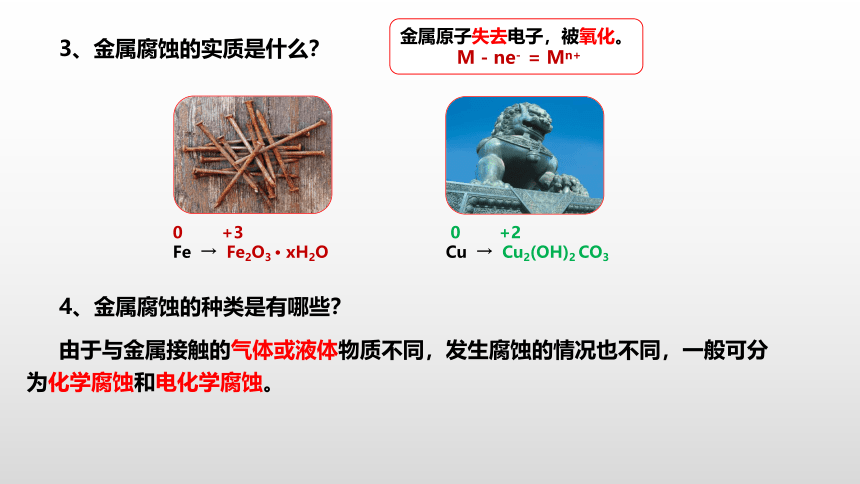 3、金属腐蚀的实质是什么？

金属原子失去电子，被氧化。
$M - ne^- = M^{n+}$

0　　+3
$Fe \rightarrow Fe_2O_3 \cdot xH_2O$

0　　+2
$Cu \rightarrow Cu_2(OH)_2CO_3$

4、金属腐蚀的种类是有哪些？

由于与金属接触的气体或液体物质不同，发生腐蚀的情况也不同，一般可分为化学腐蚀和电化学腐蚀。